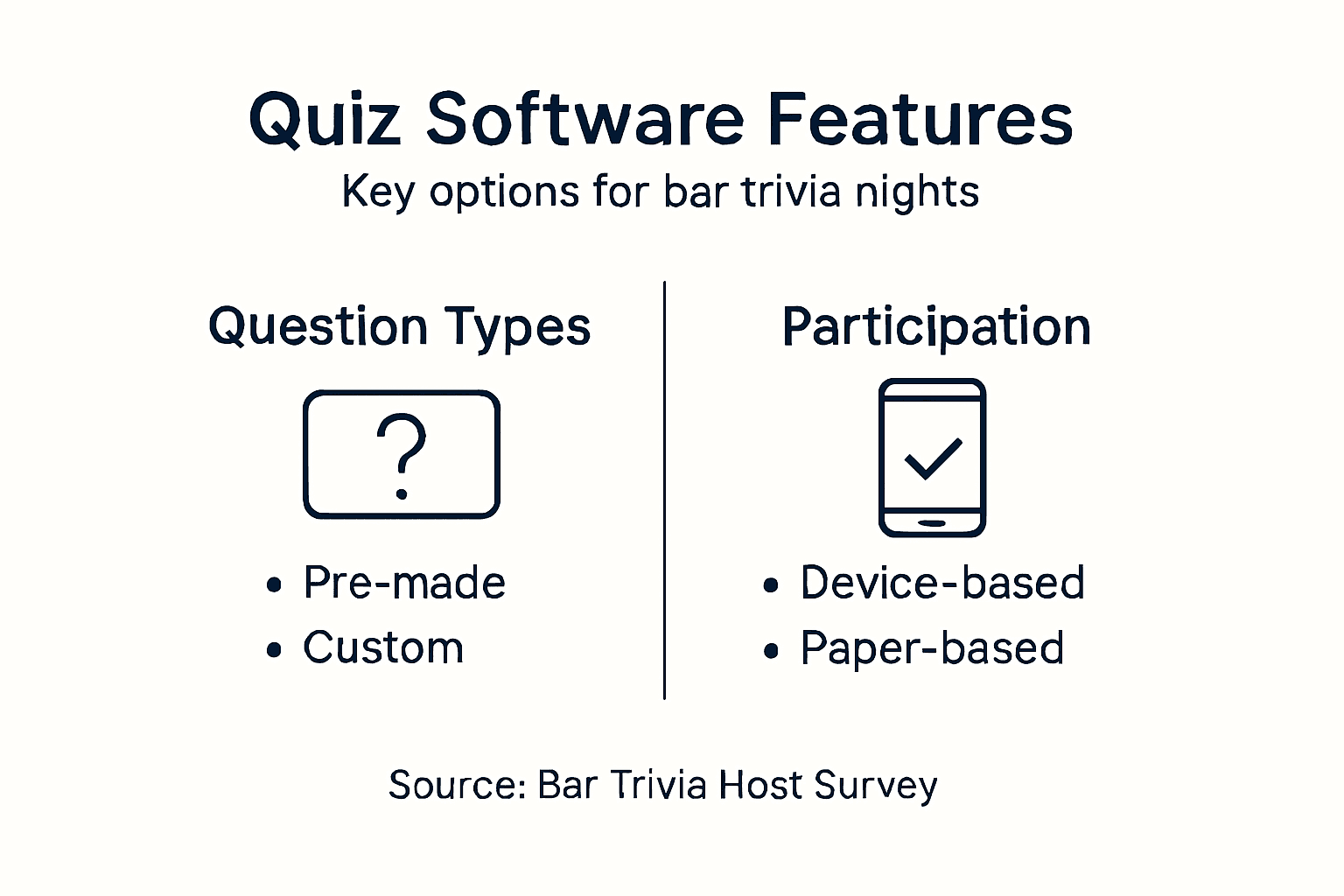 Quiz Software Features

Key options for bar trivia nights

Question Types

?

• Pre-made
• Custom

Participation

• Device-based
• Paper-based

Source: Bar Trivia Host Survey